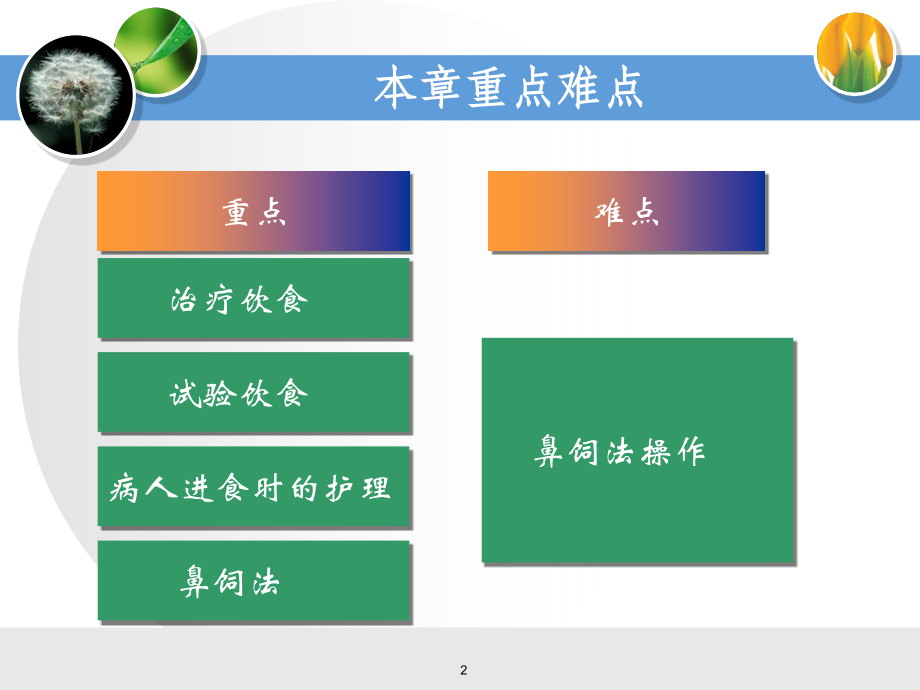 本章重点难点

重点

治疗饮食

试验饮食

病人进食时的护理

鼻饲法

难点

鼻饲法操作

2